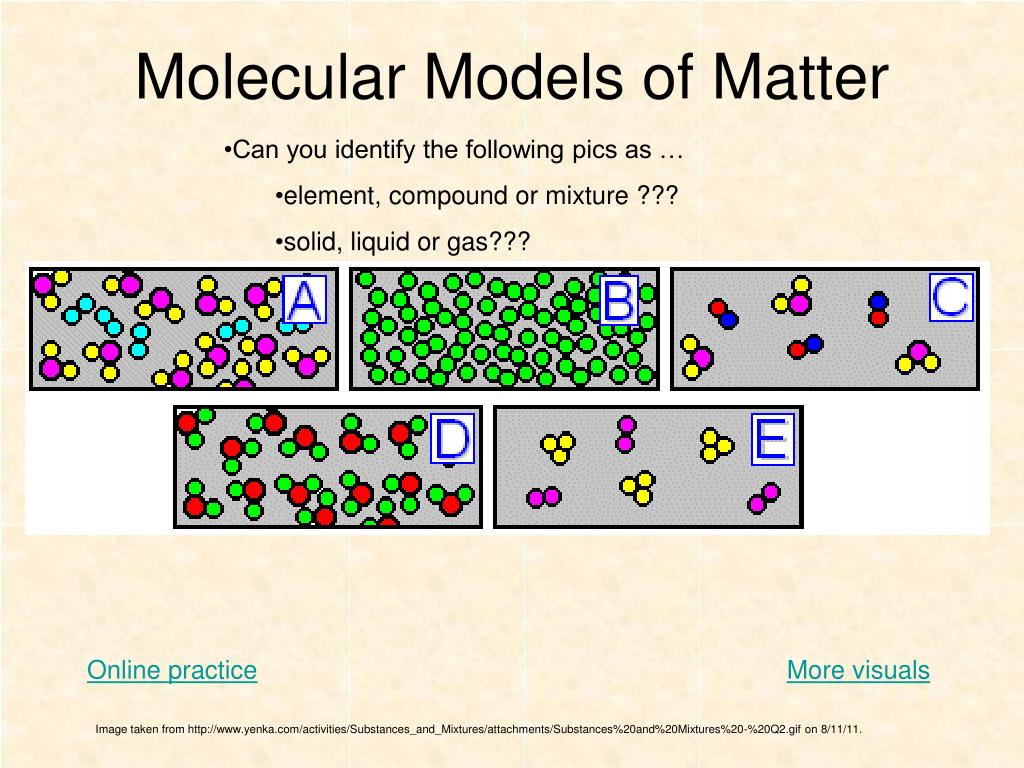 Molecular Models of Matter

•Can you identify the following pics as …

•element, compound or mixture ???

•solid, liquid or gas???

A

B

C

D

E

Online practice

More visuals

Image taken from http://www.yenka.com/activities/Substances_and_Mixtures/attachments/Substances%20and%20Mixtures%20-%20Q2.gif on 8/11/11.